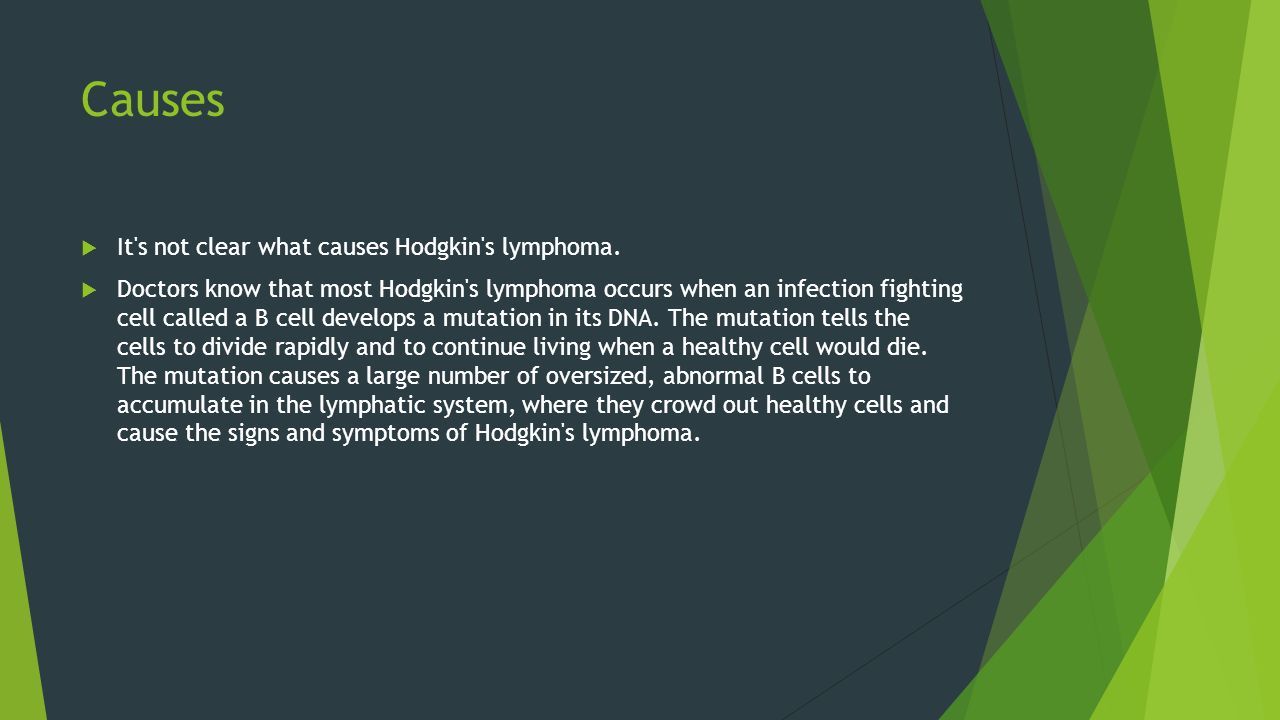 Causes

It's not clear what causes Hodgkin's lymphoma.

Doctors know that most Hodgkin's lymphoma occurs when an infection fighting cell called a B cell develops a mutation in its DNA. The mutation tells the cells to divide rapidly and to continue living when a healthy cell would die. The mutation causes a large number of oversized, abnormal B cells to accumulate in the lymphatic system, where they crowd out healthy cells and cause the signs and symptoms of Hodgkin's lymphoma.